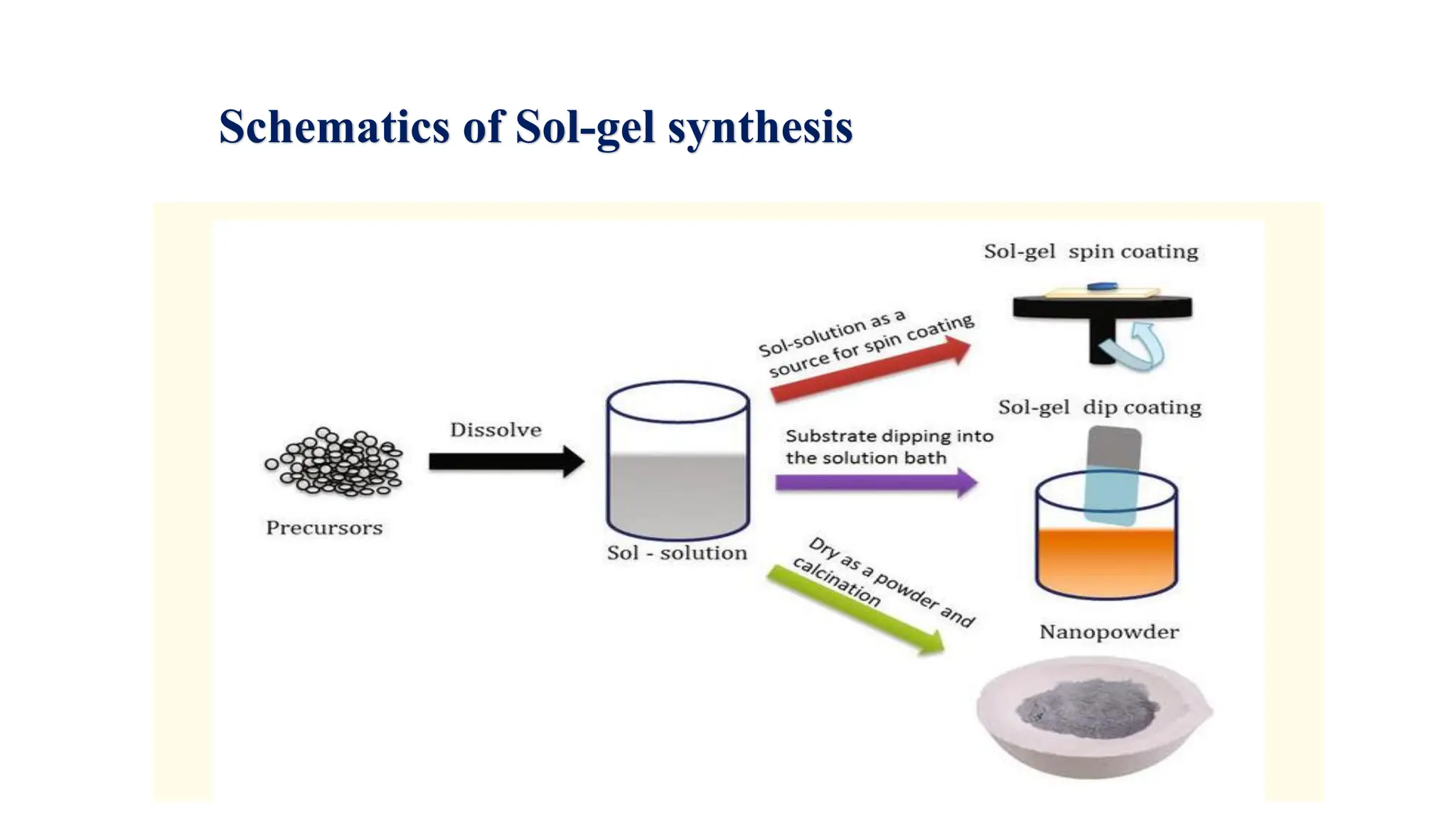 Schematics of Sol-gel synthesis

Precursors

Dissolve

Sol - solution

Sol-solution as a source for spin coating

Sol-gel spin coating

Substrate dipping into the solution bath

Sol-gel dip coating

Dry as a powder and calcination

Nanopowder